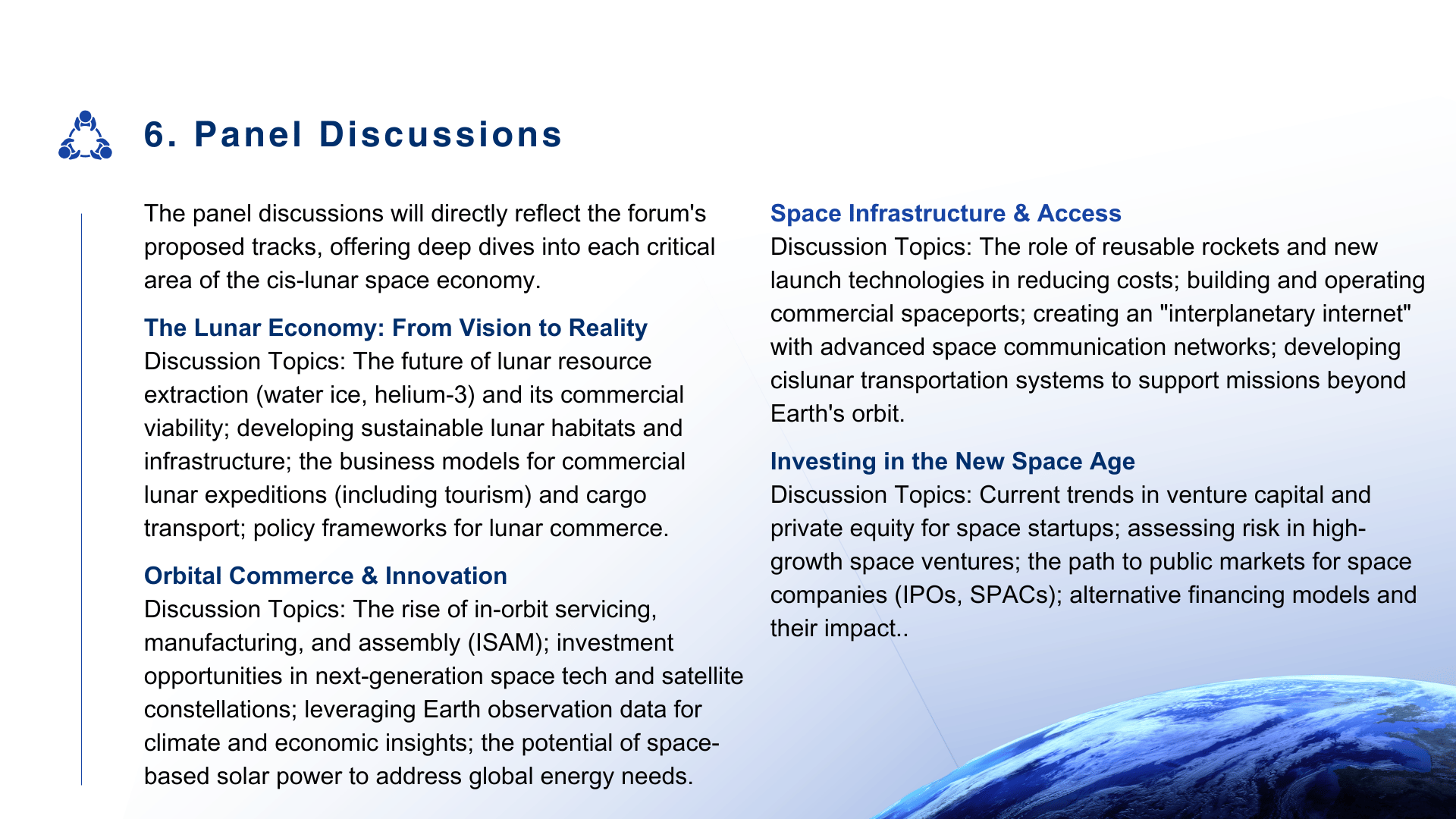 6. Panel Discussions

The panel discussions will directly reflect the forum's proposed tracks, offering deep dives into each critical area of the cis-lunar space economy.

The Lunar Economy: From Vision to Reality
Discussion Topics: The future of lunar resource extraction (water ice, helium-3) and its commercial viability; developing sustainable lunar habitats and infrastructure; the business models for commercial lunar expeditions (including tourism) and cargo transport; policy frameworks for lunar commerce.

Orbital Commerce & Innovation
Discussion Topics: The rise of in-orbit servicing, manufacturing, and assembly (ISAM); investment opportunities in next-generation space tech and satellite constellations; leveraging Earth observation data for climate and economic insights; the potential of space-based solar power to address global energy needs.

Space Infrastructure & Access
Discussion Topics: The role of reusable rockets and new launch technologies in reducing costs; building and operating commercial spaceports; creating an "interplanetary internet" with advanced space communication networks; developing cislunar transportation systems to support missions beyond Earth's orbit.

Investing in the New Space Age
Discussion Topics: Current trends in venture capital and private equity for space startups; assessing risk in high-growth space ventures; the path to public markets for space companies (IPOs, SPACs); alternative financing models and their impact..